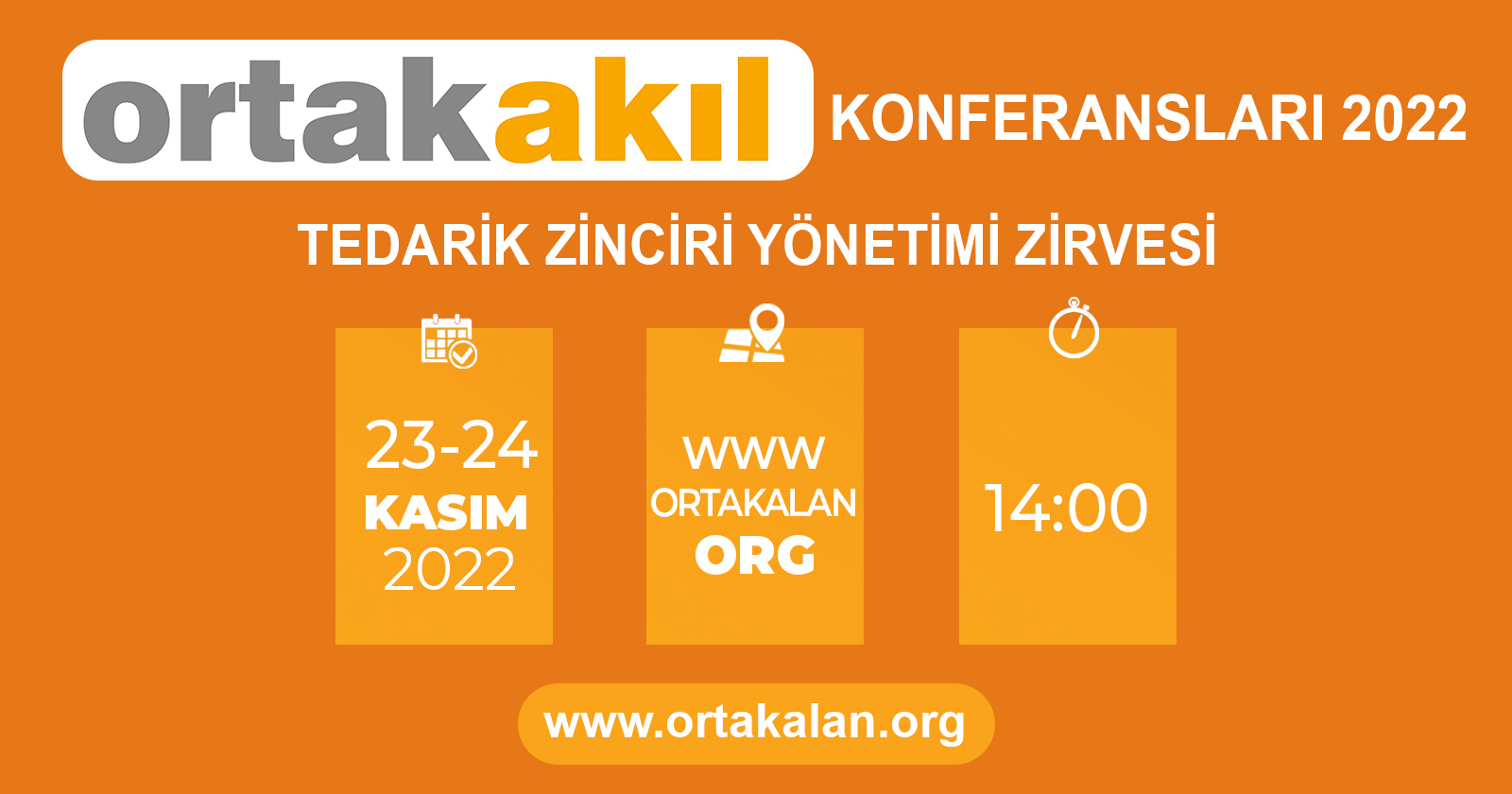 ortakakıl KONFERANSLARI 2022

TEDARİK ZİNCİRİ YÖNETİMİ ZİRVESİ

23-24
KASIM
2022

WWW
ORTAKALAN
ORG

14:00

www.ortakalan.org